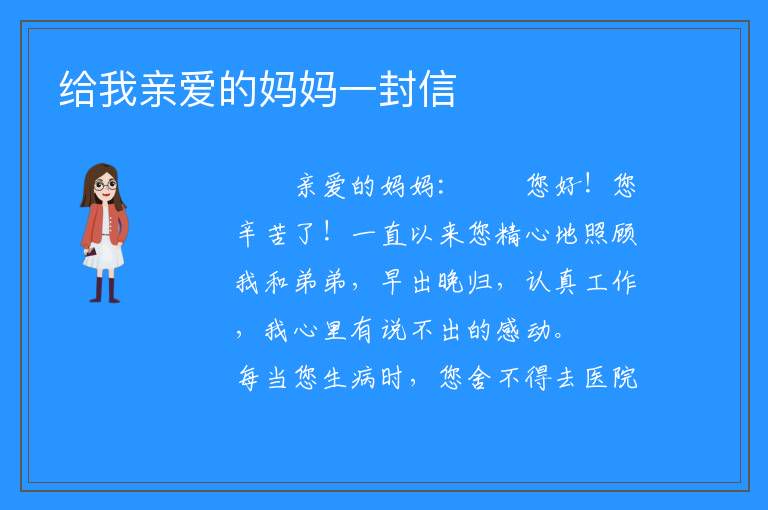 给我亲爱的妈妈一封信

亲爱的妈妈：　　您好！您辛苦了！一直以来您精心地照顾我和弟弟，早出晚归，认真工作，我心里有说不出的感动。

每当您生病时，您舍不得去医院